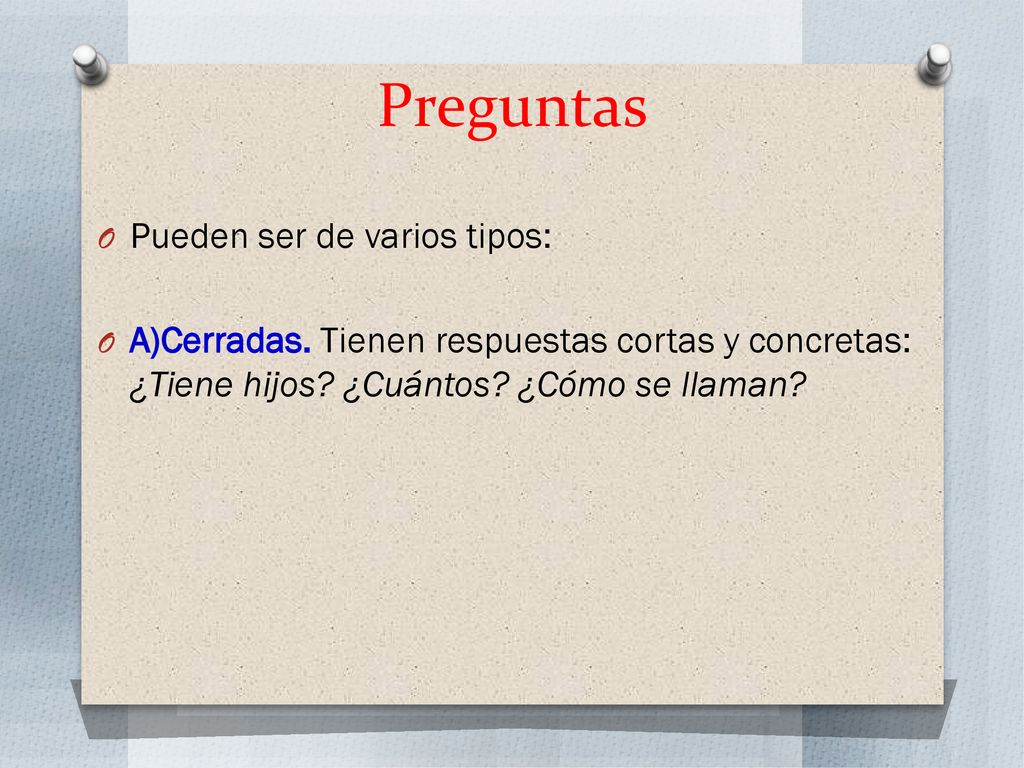 Preguntas

Pueden ser de varios tipos:

A)Cerradas. Tienen respuestas cortas y concretas: ¿Tiene hijos? ¿Cuántos? ¿Cómo se llaman?